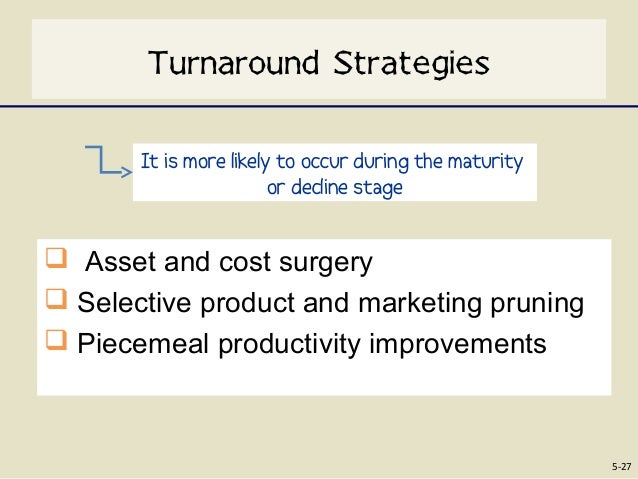 Turnaround Strategies

It is more likely to occur during the maturity or decline stage

❑ Asset and cost surgery
❑ Selective product and marketing pruning
❑ Piecemeal productivity improvements

5-27